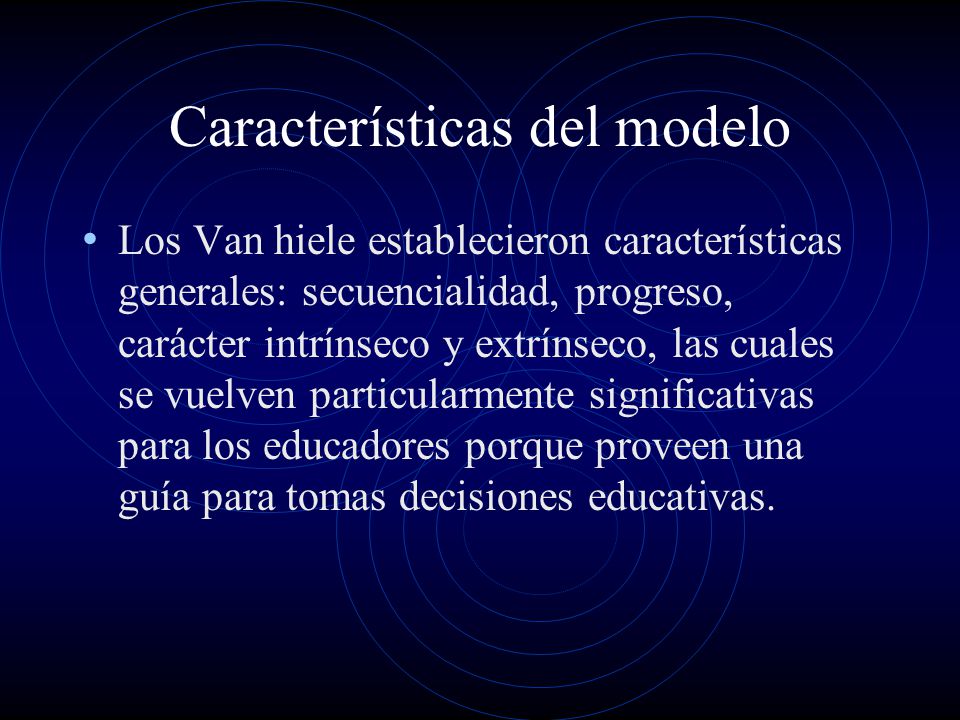 Características del modelo

• Los Van hiele establecieron características generales: secuencialidad, progreso, carácter intrínseco y extrínseco, las cuales se vuelven particularmente significativas para los educadores porque proveen una guía para tomas decisiones educativas.